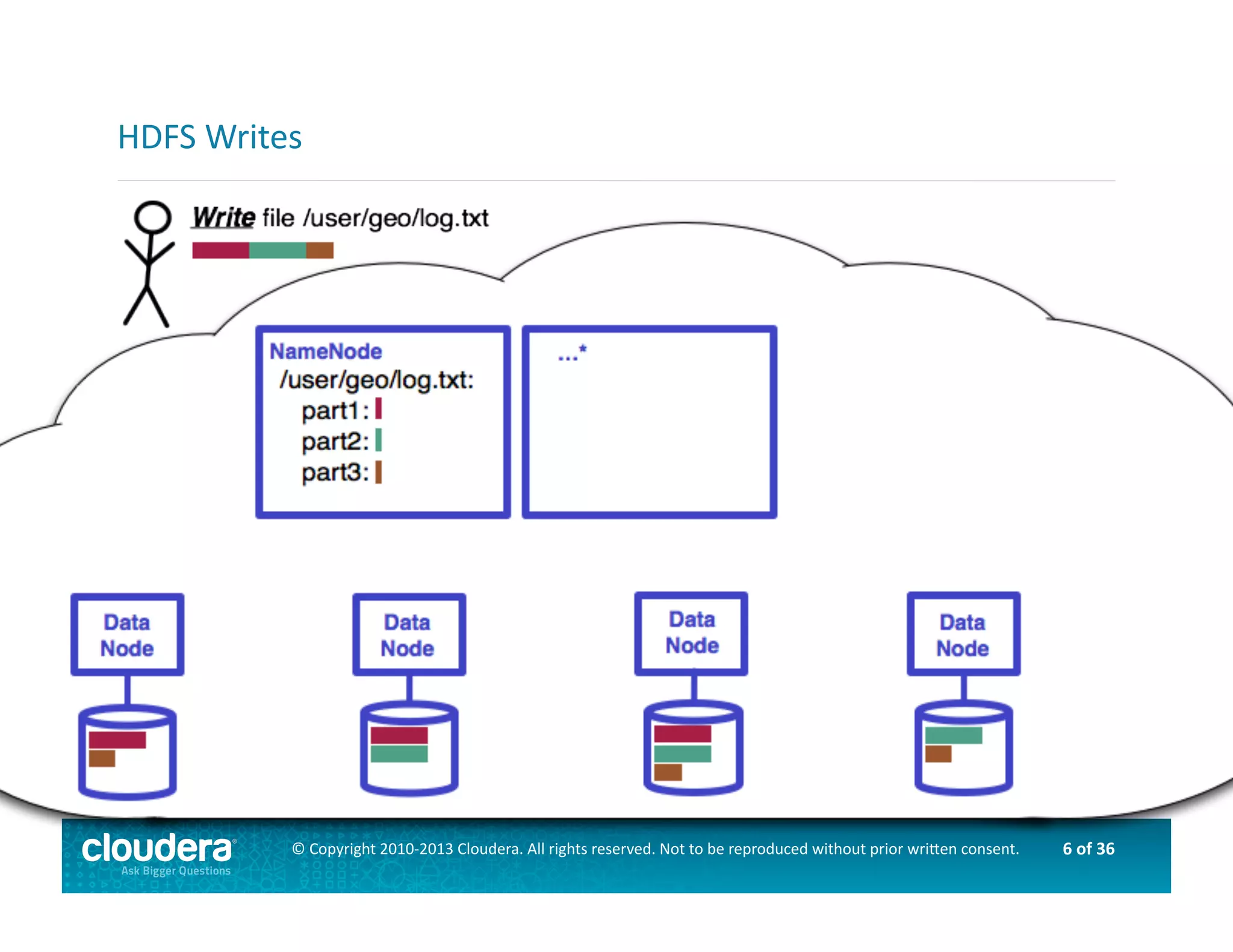 HDFS Writes

Write file /user/geo/log.txt

NameNode
/user/geo/log.txt:
part1:
part2:
part3:

...*

Data Node

Data Node

Data Node

Data Node

cloudera
Ask Bigger Questions

© Copyright 2010-2013 Cloudera. All rights reserved. Not to be reproduced without prior written consent.

6 of 36